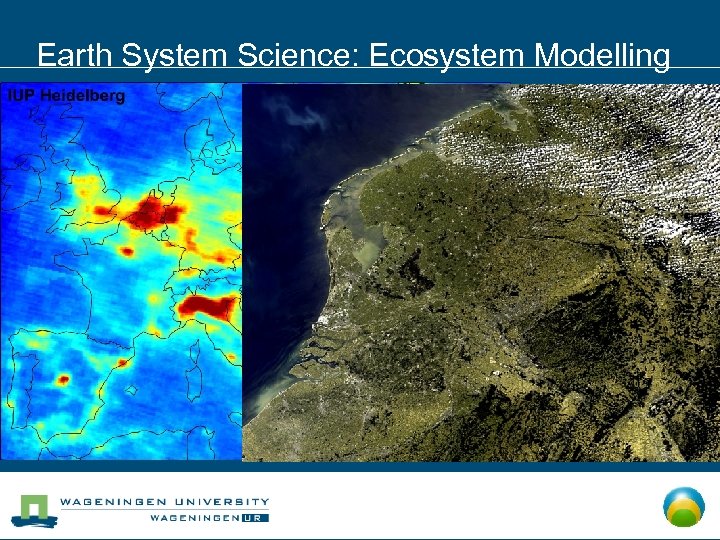 Earth System Science: Ecosystem Modelling

IUP Heidelberg

WAGENINGEN UNIVERSITY
WAGENINGEN UR